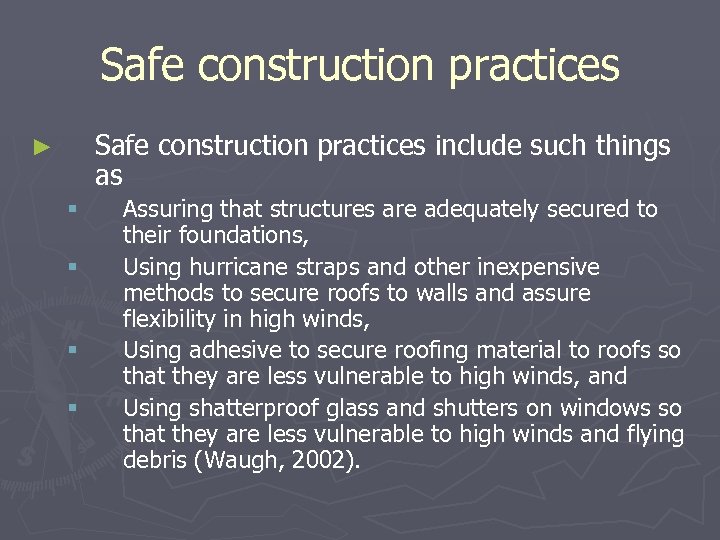 Safe construction practices

► Safe construction practices include such things as

▪ Assuring that structures are adequately secured to their foundations,

▪ Using hurricane straps and other inexpensive methods to secure roofs to walls and assure flexibility in high winds,

▪ Using adhesive to secure roofing material to roofs so that they are less vulnerable to high winds, and

▪ Using shatterproof glass and shutters on windows so that they are less vulnerable to high winds and flying debris (Waugh, 2002).